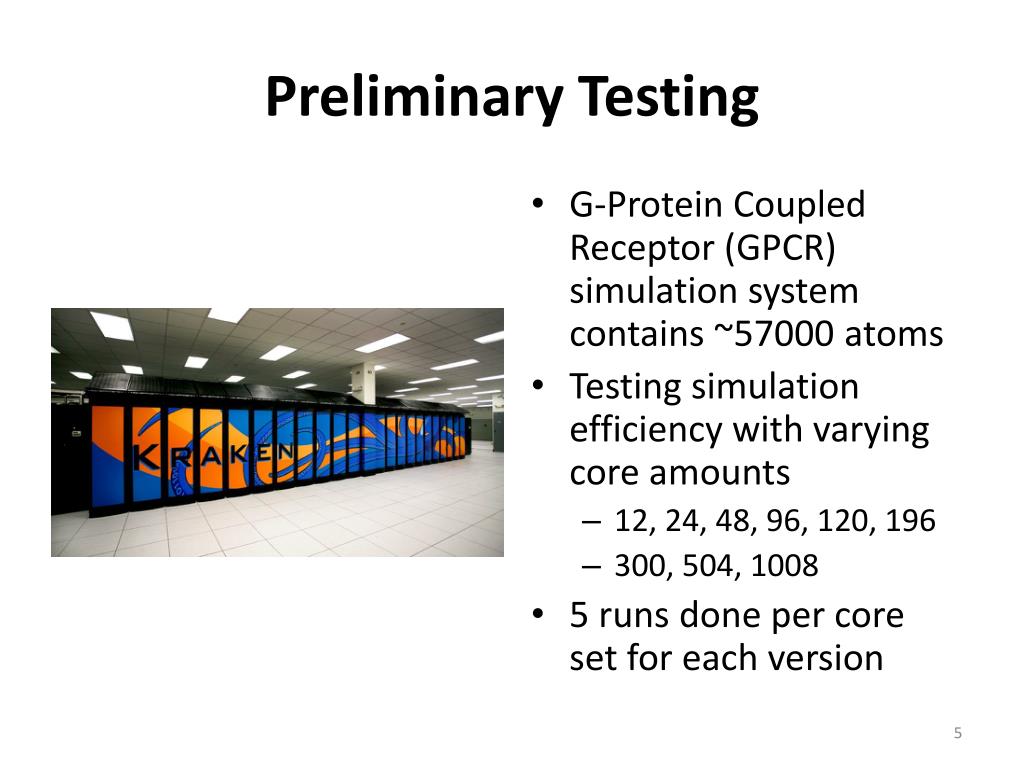 Preliminary Testing

KRAKEN

• G-Protein Coupled Receptor (GPCR) simulation system contains ~57000 atoms
• Testing simulation efficiency with varying core amounts
– 12, 24, 48, 96, 120, 196
– 300, 504, 1008
• 5 runs done per core set for each version

5